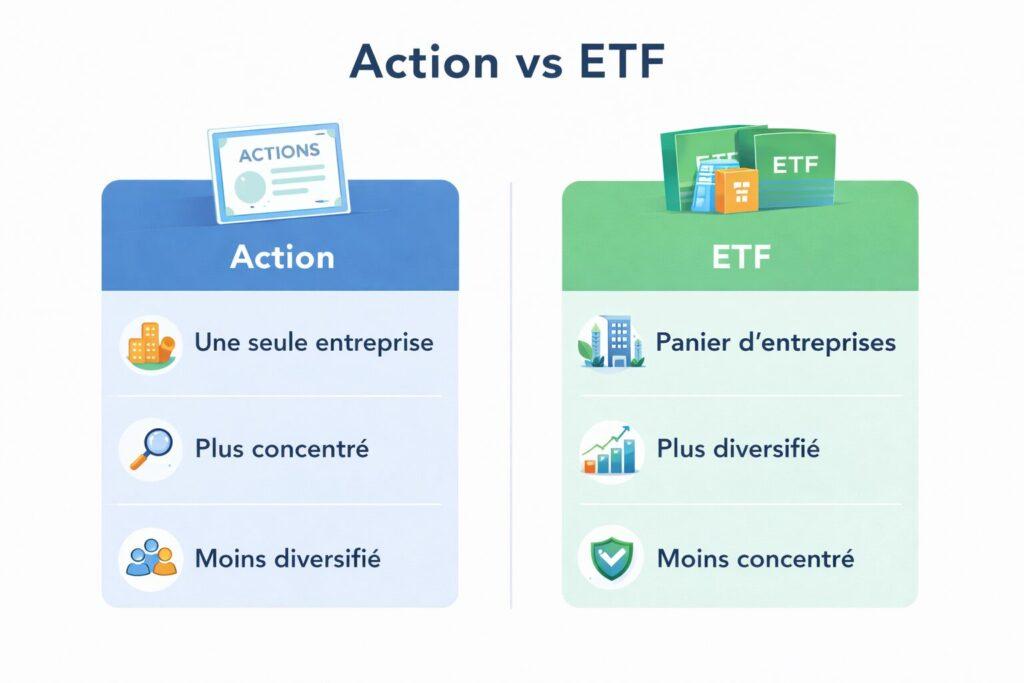 Action vs ETF

ACTIONS

Action

Une seule entreprise

Plus concentré

Moins diversifié

ETF ETF

ETF

Panier d'entreprises

Plus diversifié

Moins concentré